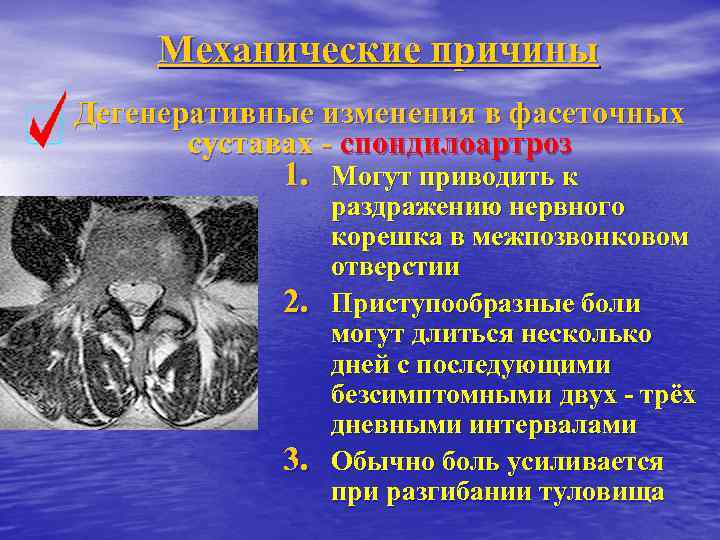 Механические причины

Дегенеративные изменения в фасеточных суставах - спондилоартроз

1. Могут приводить к раздражению нервного корешка в межпозвонковом отверстии
2. Приступообразные боли могут длиться несколько дней с последующими безсимптомными двух - трёх дневными интервалами
3. Обычно боль усиливается при разгибании туловища